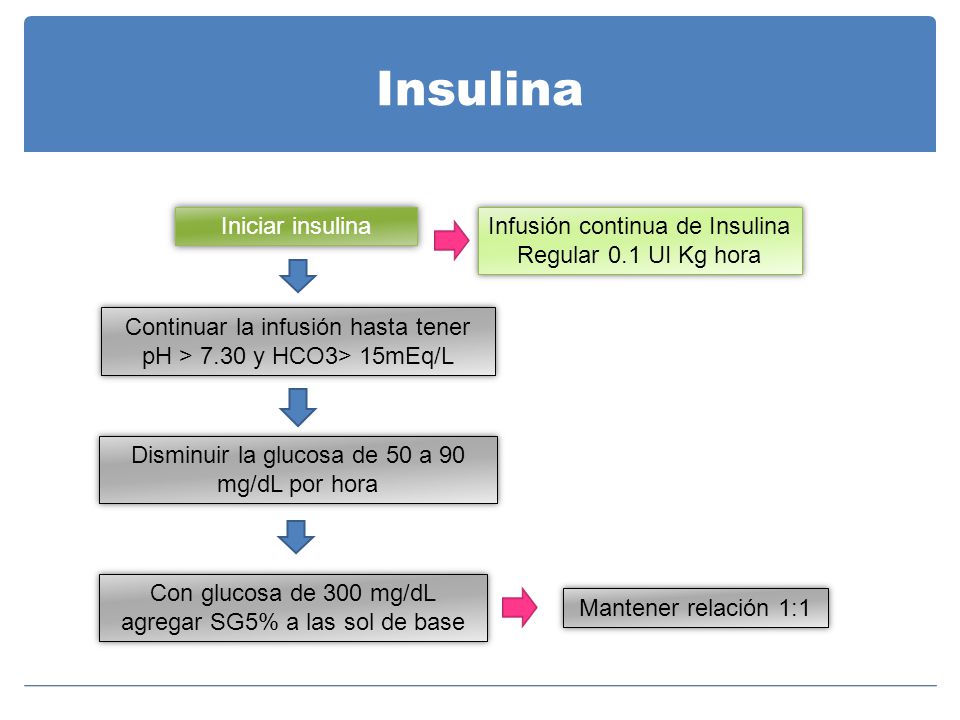 Insulina

Iniciar insulina

Infusión continua de Insulina Regular 0.1 UI Kg hora

Continuar la infusión hasta tener pH > 7.30 y HCO3> 15mEq/L

Disminuir la glucosa de 50 a 90 mg/dL por hora

Con glucosa de 300 mg/dL agregar SG5% a las sol de base

Mantener relación 1:1